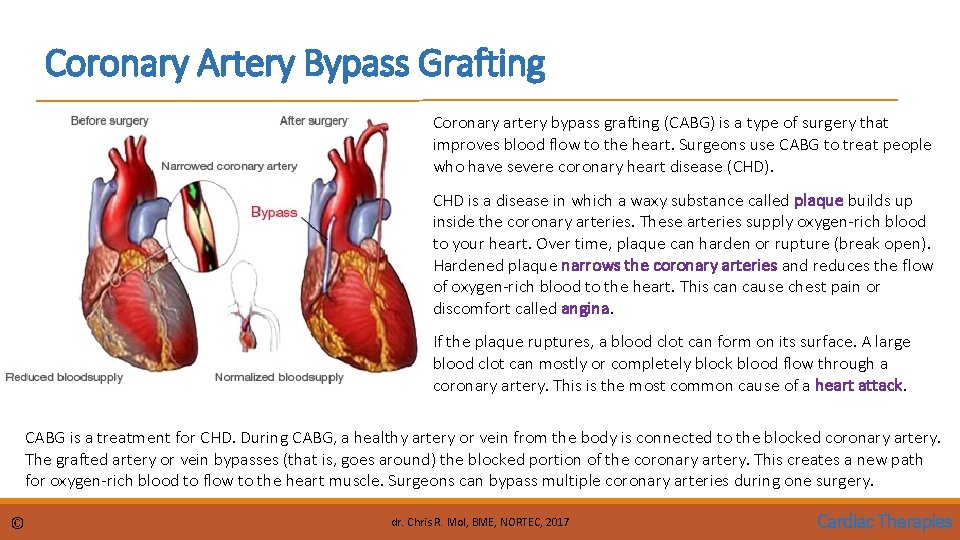 Coronary Artery Bypass Grafting

Before surgery

After surgery

Narrowed coronary artery

Bypass

Reduced bloodsupply

Normalized bloodsupply

Coronary artery bypass grafting (CABG) is a type of surgery that improves blood flow to the heart. Surgeons use CABG to treat people who have severe coronary heart disease (CHD).

CHD is a disease in which a waxy substance called plaque builds up inside the coronary arteries. These arteries supply oxygen-rich blood to your heart. Over time, plaque can harden or rupture (break open). Hardened plaque narrows the coronary arteries and reduces the flow of oxygen-rich blood to the heart. This can cause chest pain or discomfort called angina.

If the plaque ruptures, a blood clot can form on its surface. A large blood clot can mostly or completely block blood flow through a coronary artery. This is the most common cause of a heart attack.

CABG is a treatment for CHD. During CABG, a healthy artery or vein from the body is connected to the blocked coronary artery. The grafted artery or vein bypasses (that is, goes around) the blocked portion of the coronary artery. This creates a new path for oxygen-rich blood to flow to the heart muscle. Surgeons can bypass multiple coronary arteries during one surgery.

©

dr. Chris R. Mol, BME, NORTEC, 2017

Cardiac Therapies